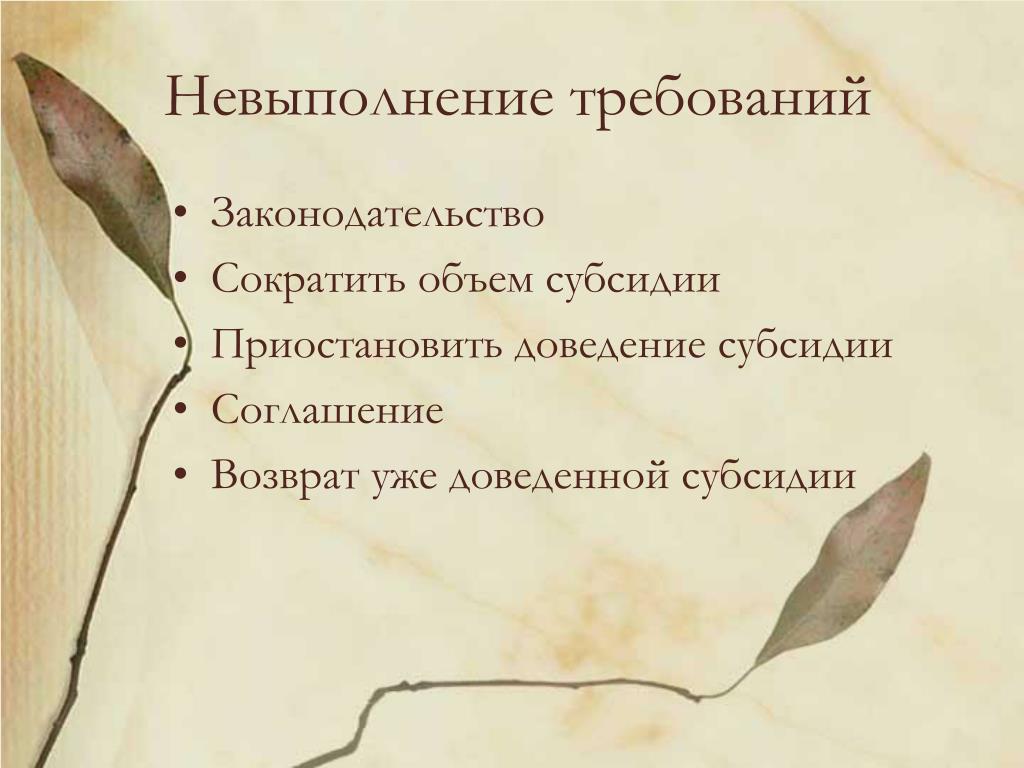 Невыполнение требований

• Законодательство
• Сократить объем субсидии
• Приостановить доведение субсидии
• Соглашение
• Возврат уже доведенной субсидии